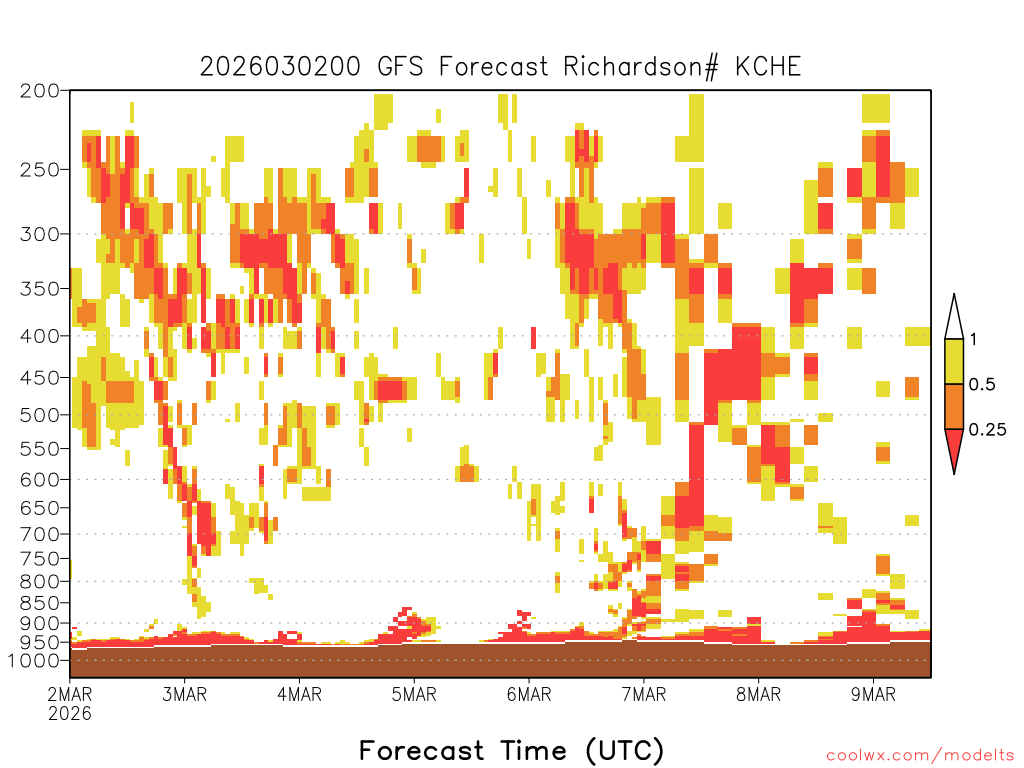 2026030200 GFS Forecast Richardson# KCHE

200
250
300
350
400
450
500
550
600
650
700
750
800
850
900
950
1000

1
0.5
0.25

2MAR
2026
3MAR
4MAR
5MAR
6MAR
7MAR
8MAR
9MAR

Forecast Time (UTC)

coolwx.com/modelts